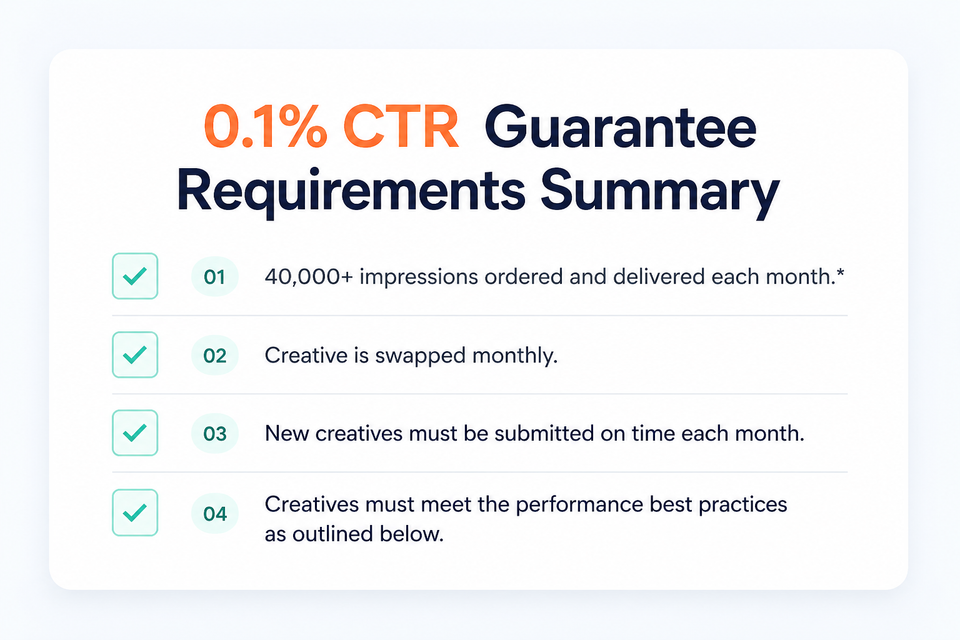 0.1% CTR Guarantee Requirements Summary

01 40,000+ impressions ordered and delivered each month.*

02 Creative is swapped monthly.

03 New creatives must be submitted on time each month.

04 Creatives must meet the performance best practices as outlined below.